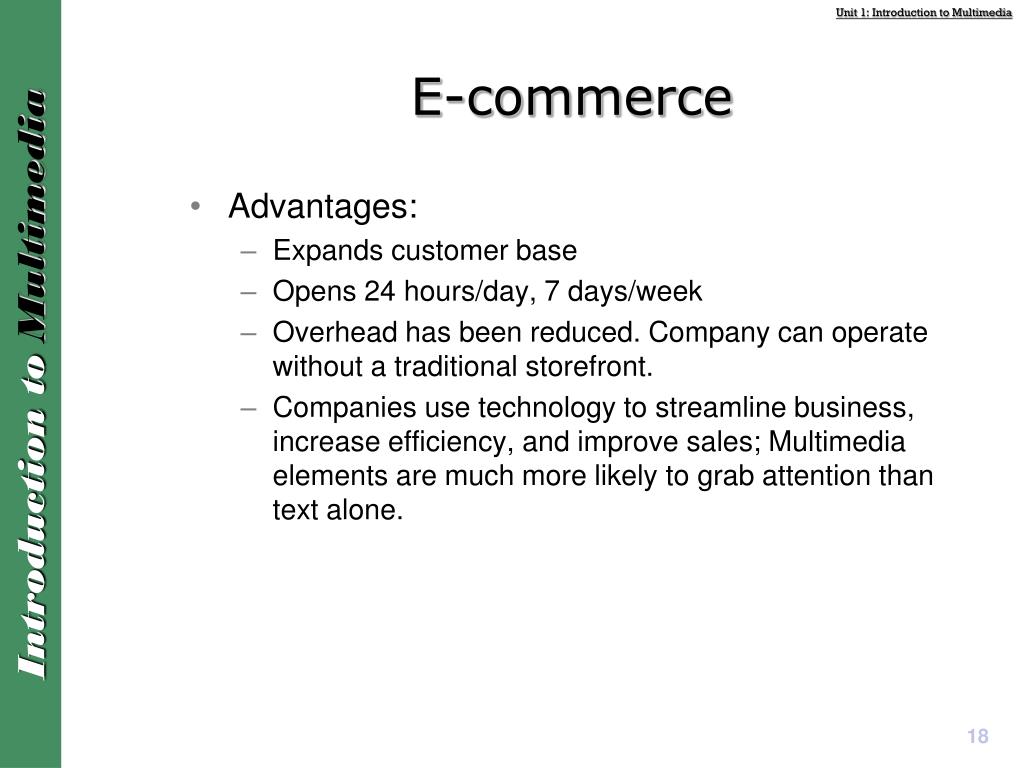 Unit 1: Introduction to Multimedia

Introduction to Multimedia

E-commerce

• Advantages:
– Expands customer base
– Opens 24 hours/day, 7 days/week
– Overhead has been reduced. Company can operate without a traditional storefront.
– Companies use technology to streamline business, increase efficiency, and improve sales; Multimedia elements are much more likely to grab attention than text alone.

18